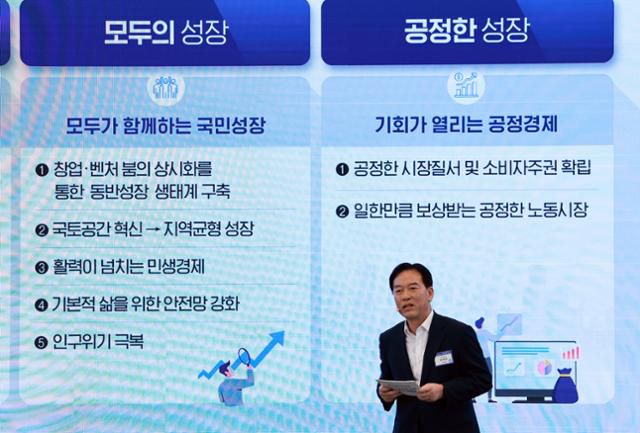 모두의 성장

모두가 함께하는 국민성장

❶ 창업·벤처 붐의 상시화를 통한 동반성장 생태계 구축

❷ 국토공간 혁신 → 지역균형 성장

❸ 활력이 넘치는 민생경제

❹ 기본적 삶을 위한 안전망 강화

❺ 인구위기 극복

공정한 성장

기회가 열리는 공정경제

❶ 공정한 시장질서 및 소비자주권 확립

❷ 일한만큼 보상받는 공정한 노동시장